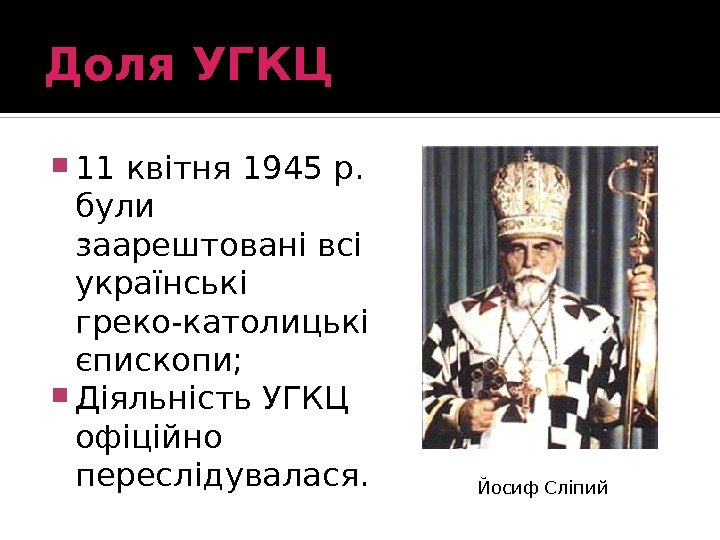 Доля УГКЦ

11 квітня 1945 р. були заарештовані всі українські греко-католицькі єпископи;

Діяльність УГКЦ офіційно переслідувалася.

Йосиф Сліпий